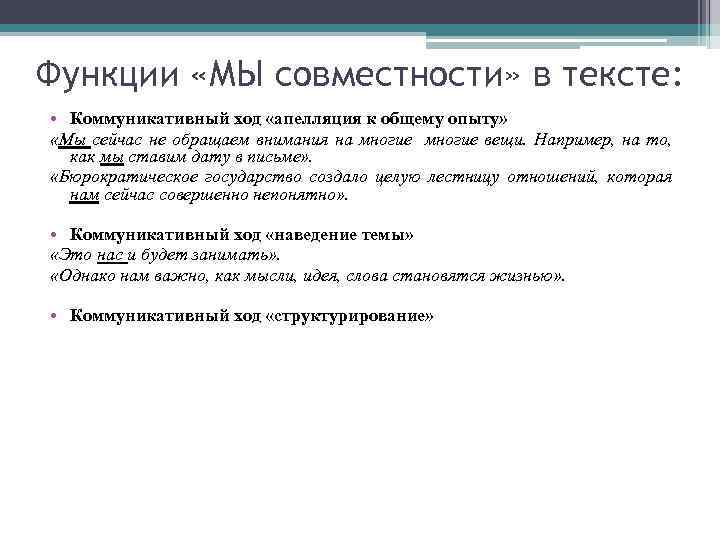 Функции «МЫ совместности» в тексте:

• Коммуникативный ход «апелляция к общему опыту»
«Мы сейчас не обращаем внимания на многие многие вещи. Например, на то, как мы ставим дату в письме».
«Бюрократическое государство создало целую лестницу отношений, которая нам сейчас совершенно непонятно».

• Коммуникативный ход «наведение темы»
«Это нас и будет занимать».
«Однако нам важно, как мысли, идея, слова становятся жизнью».

• Коммуникативный ход «структурирование»